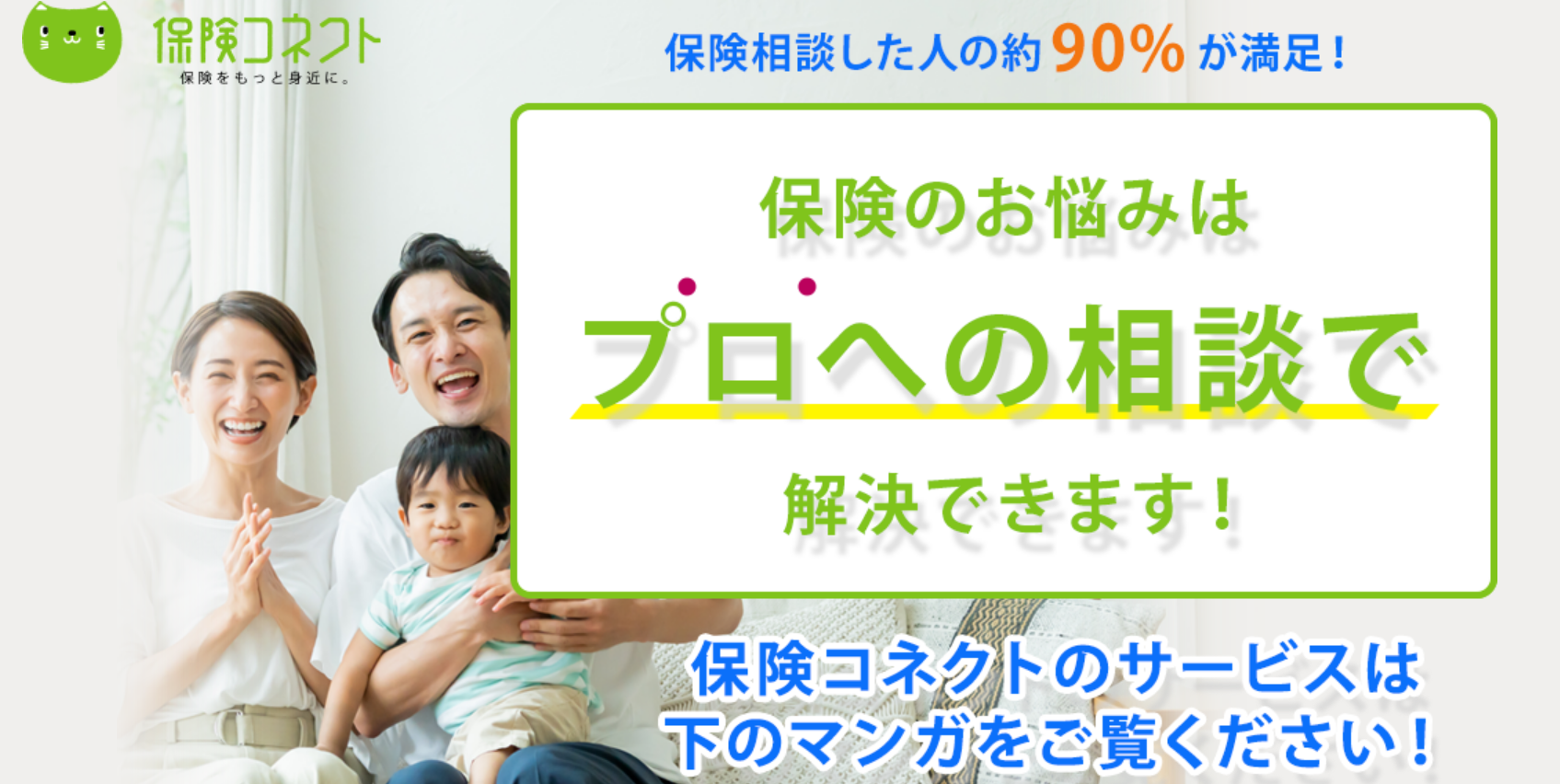 保険コネクト
保険をもっと身近に。

保険相談した人の約90%が満足！

保険のお悩みは

プロへの相談で

解決できます！

保険コネクトのサービスは
下のマンガをご覧ください！